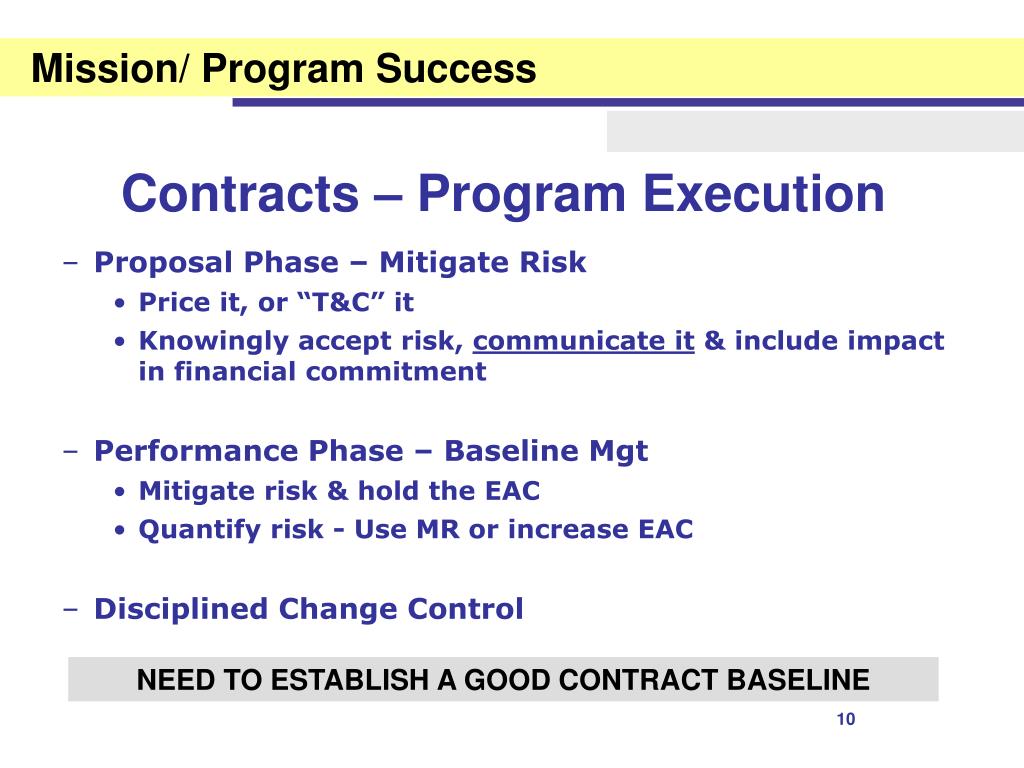 Mission/ Program Success

Contracts – Program Execution

– Proposal Phase – Mitigate Risk
• Price it, or “T&C” it
• Knowingly accept risk, communicate it & include impact in financial commitment

– Performance Phase – Baseline Mgt
• Mitigate risk & hold the EAC
• Quantify risk - Use MR or increase EAC

– Disciplined Change Control

NEED TO ESTABLISH A GOOD CONTRACT BASELINE

10